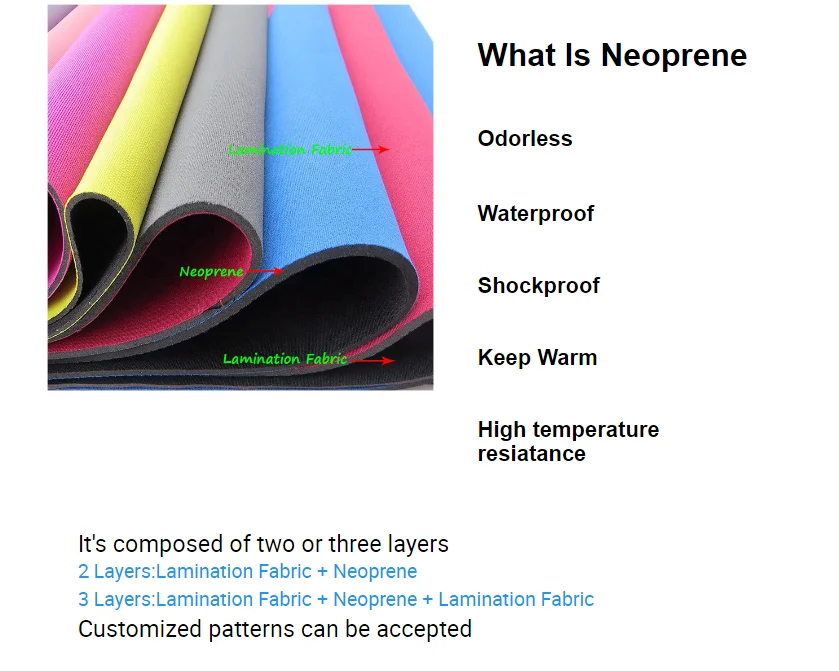 Lamination Fabric

Neoprene

Lamination Fabric

What Is Neoprene

Odorless

Waterproof

Shockproof

Keep Warm

High temperature resiatance

It's composed of two or three layers
2 Layers:Lamination Fabric + Neoprene
3 Layers:Lamination Fabric + Neoprene + Lamination Fabric
Customized patterns can be accepted